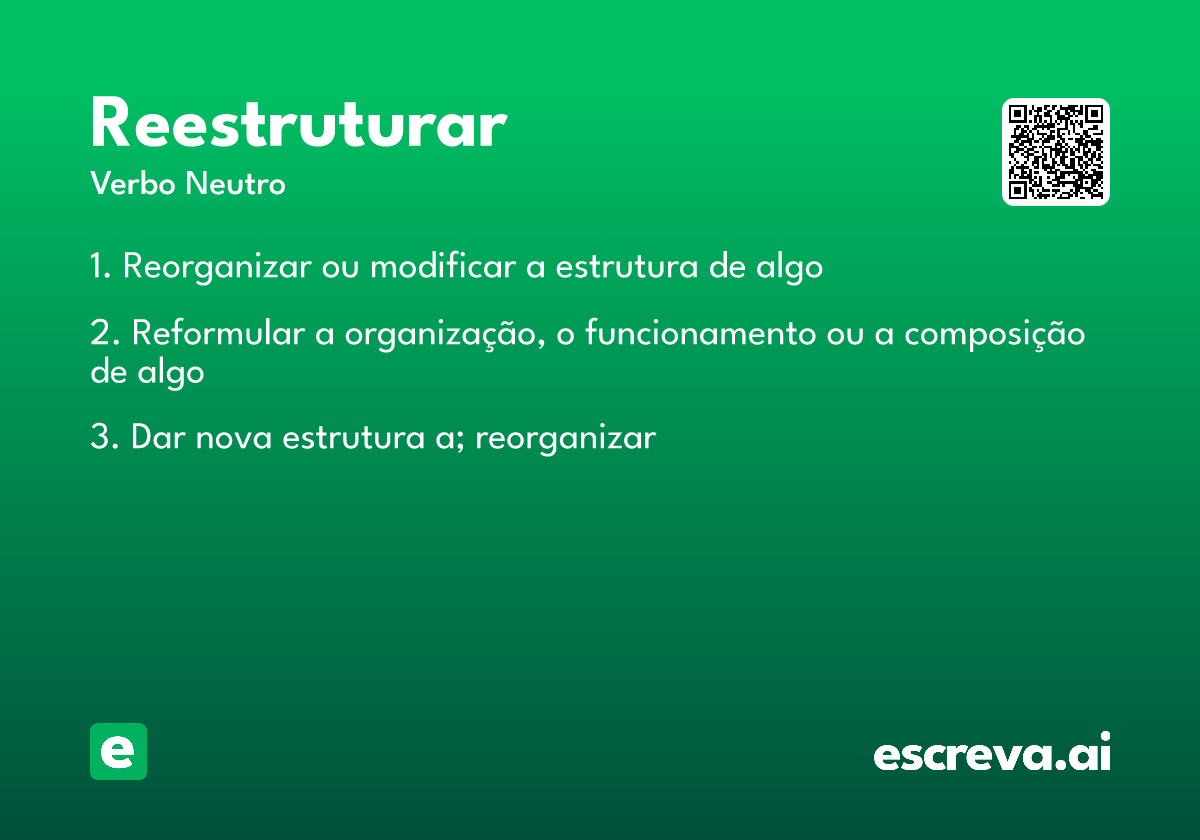 Reestruturar
Verbo Neutro

1. Reorganizar ou modificar a estrutura de algo

2. Reformular a organização, o funcionamento ou a composição de algo

3. Dar nova estrutura a; reorganizar

e

escreva.ai